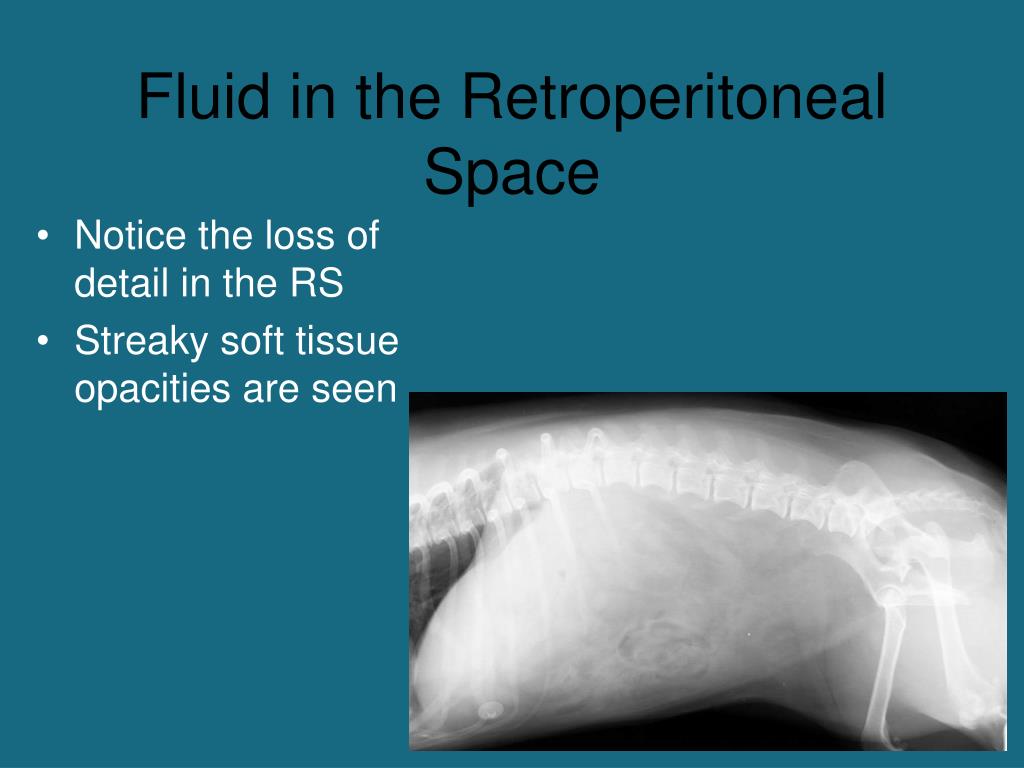 Fluid in the Retroperitoneal Space

• Notice the loss of detail in the RS
• Streaky soft tissue opacities are seen